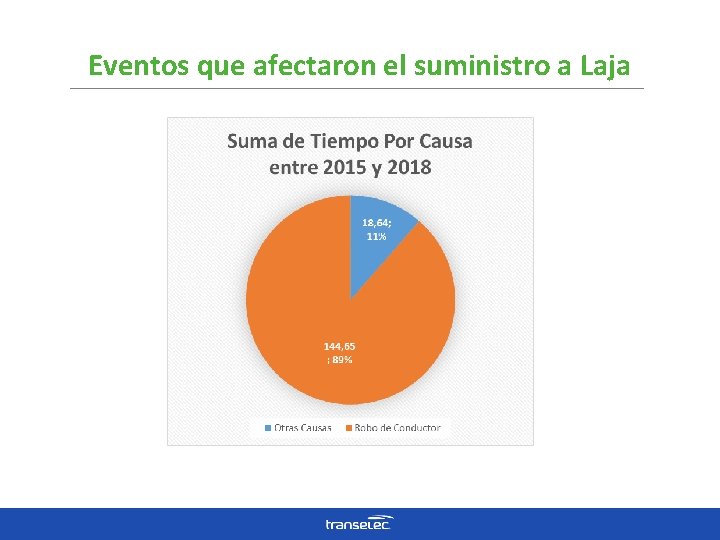 Eventos que afectaron el suministro a Laja

Suma de Tiempo Por Causa entre 2015 y 2018

18,64; 11%

144,65 ; 89%

Otras Causas
Robo de Conductor

transelec